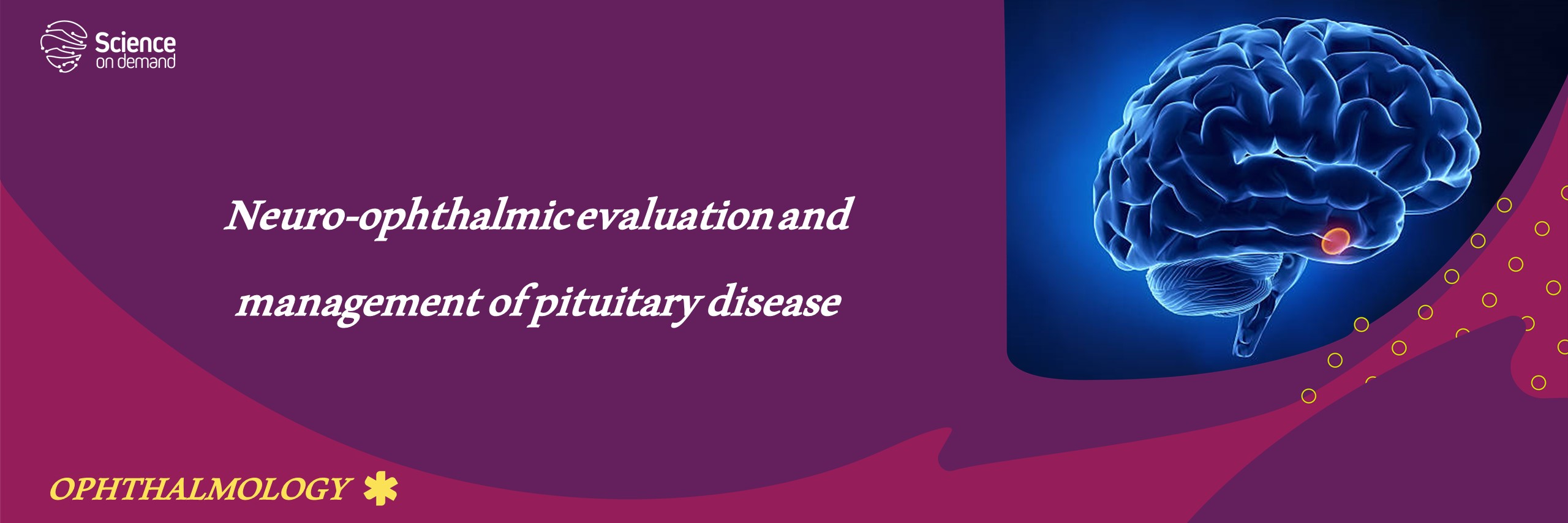 Science on demand

Neuro-ophthalmic evaluation and management of pituitary disease

OPHTHALMOLOGY